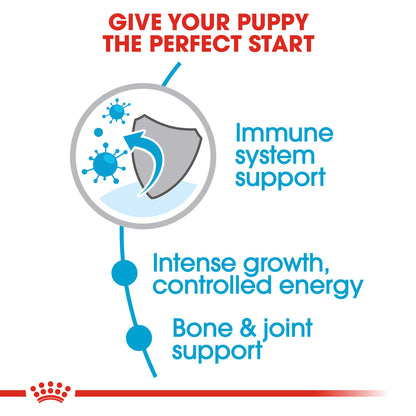 GIVE YOUR PUPPY
THE PERFECT START

Immune system support

Intense growth, controlled energy

Bone & joint support